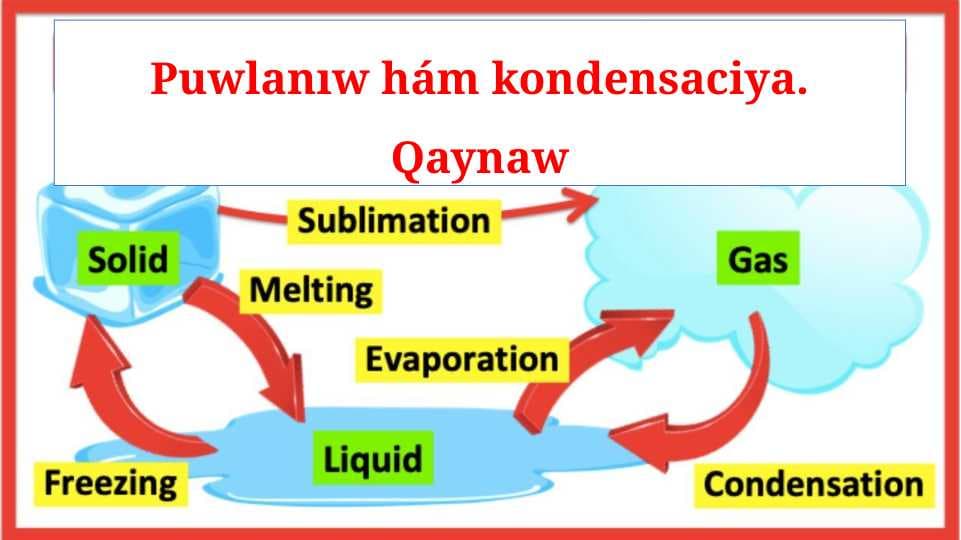 Puwlanıw hám kondensaciya.

Qaynaw

Sublimation

Solid

Gas

Melting

Evaporation

Liquid

Freezing

Condensation